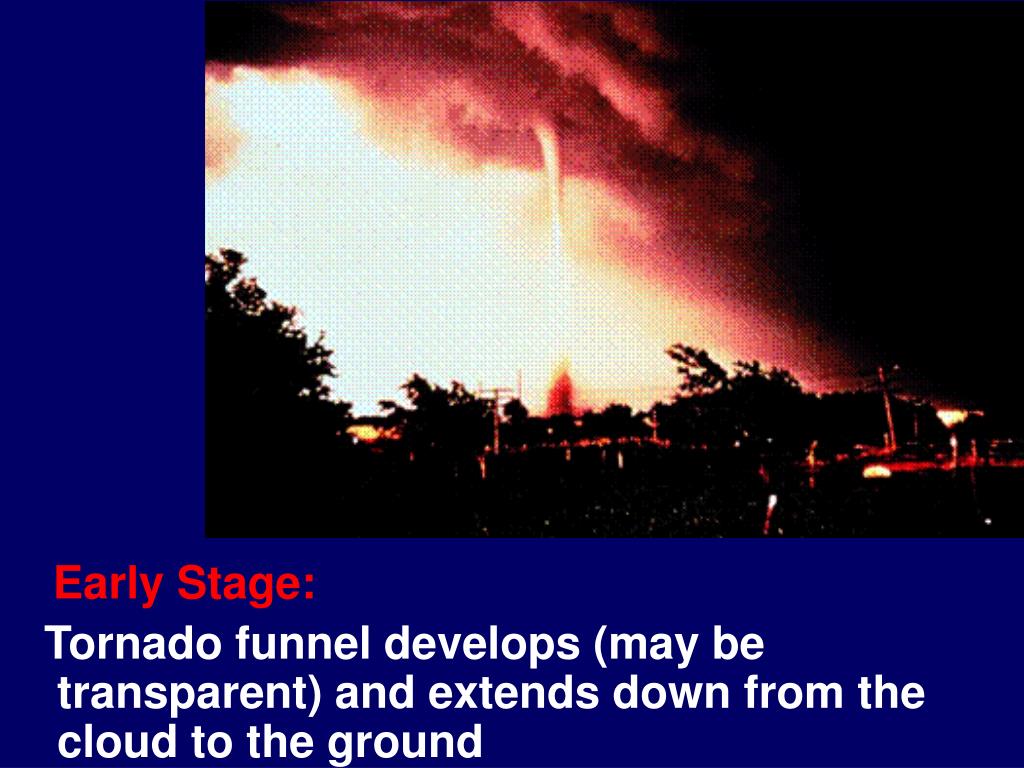 Early Stage:

Tornado funnel develops (may be transparent) and extends down from the cloud to the ground